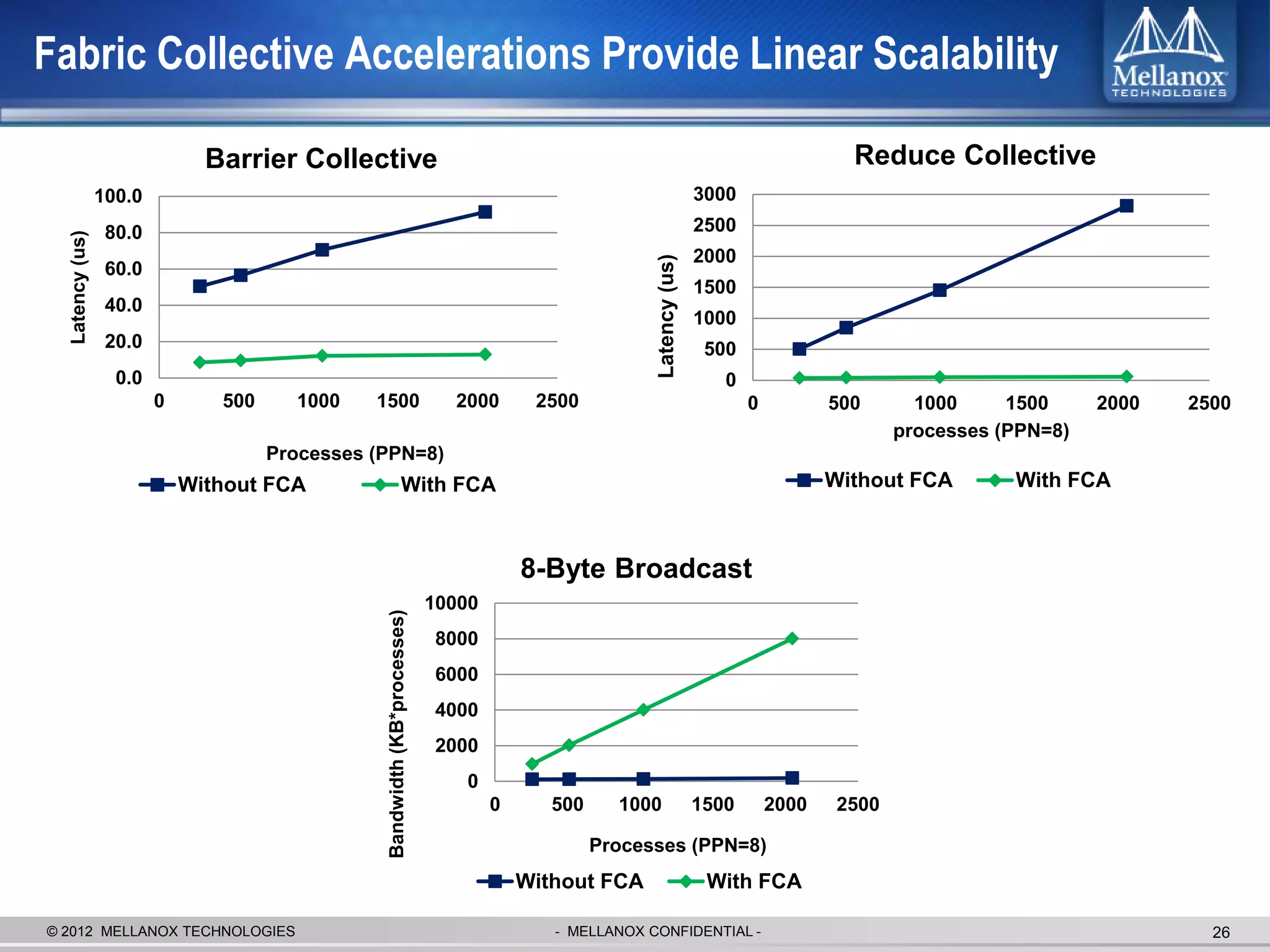 Fabric Collective Accelerations Provide Linear Scalability

Mellanox TECHNOLOGIES

Barrier Collective

Latency (us)

100.0
80.0
60.0
40.0
20.0
0.0

0 500 1000 1500 2000 2500

Processes (PPN=8)

Without FCA With FCA

Reduce Collective

Latency (us)

3000
2500
2000
1500
1000
500
0

0 500 1000 1500 2000 2500

processes (PPN=8)

Without FCA With FCA

8-Byte Broadcast

Bandwidth (KB*processes)

10000
8000
6000
4000
2000
0

0 500 1000 1500 2000 2500

Processes (PPN=8)

Without FCA With FCA

© 2012 MELLANOX TECHNOLOGIES - MELLANOX CONFIDENTIAL - 26